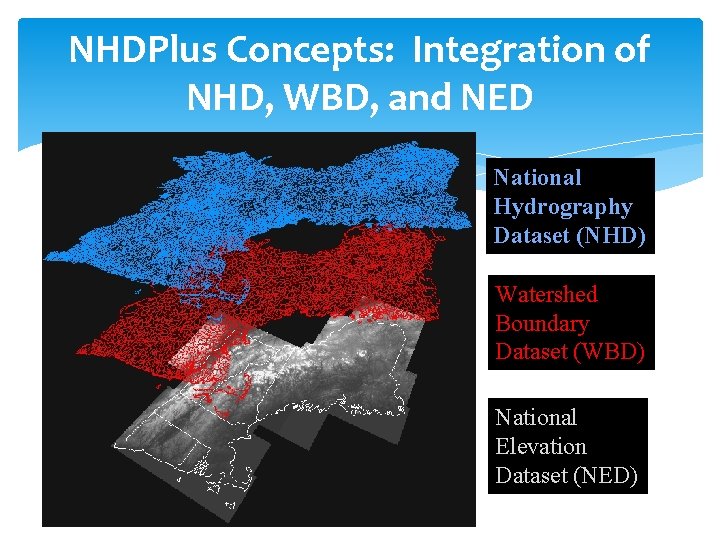 NHDPlus Concepts: Integration of NHD, WBD, and NED

National Hydrography Dataset (NHD)

Watershed Boundary Dataset (WBD)

National Elevation Dataset (NED)